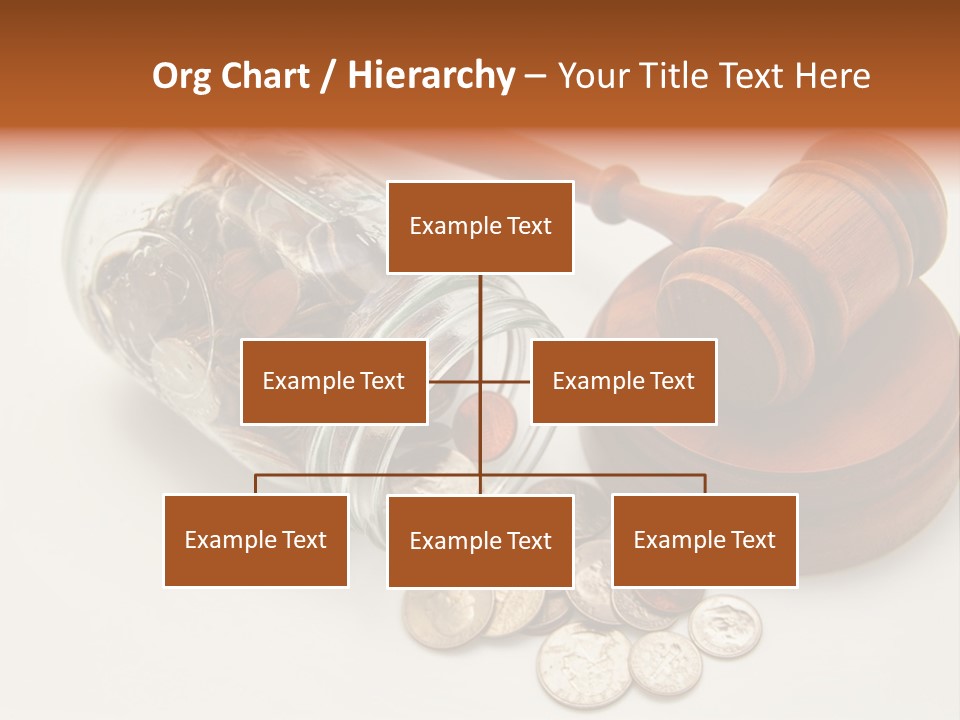 Org Chart / Hierarchy – Your Title Text Here

Example Text

Example Text

Example Text

Example Text

Example Text

Example Text